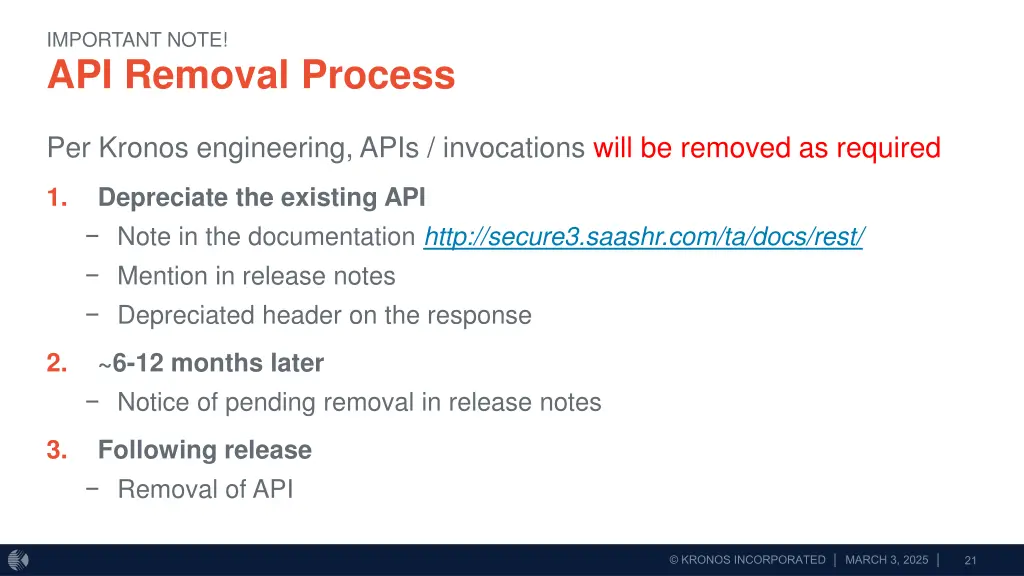 IMPORTANT NOTE!
API Removal Process

Per Kronos engineering, APIs / invocations will be removed as required

1. Depreciate the existing API
− Note in the documentation http://secure3.saashr.com/ta/docs/rest/
− Mention in release notes
− Depreciated header on the response

2. ~6-12 months later
− Notice of pending removal in release notes

3. Following release
− Removal of API

© KRONOS INCORPORATED | MARCH 3, 2025 | 21